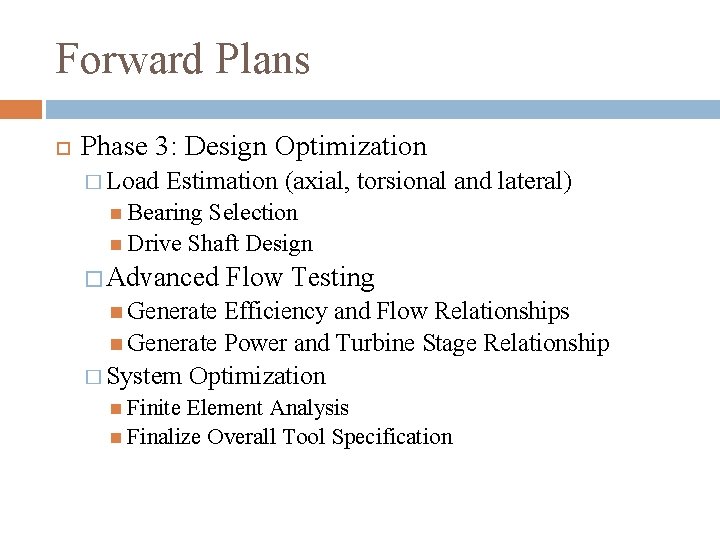 Forward Plans

Phase 3: Design Optimization

Load Estimation (axial, torsional and lateral)

Bearing Selection

Drive Shaft Design

Advanced Flow Testing

Generate Efficiency and Flow Relationships

Generate Power and Turbine Stage Relationship

System Optimization

Finite Element Analysis

Finalize Overall Tool Specification